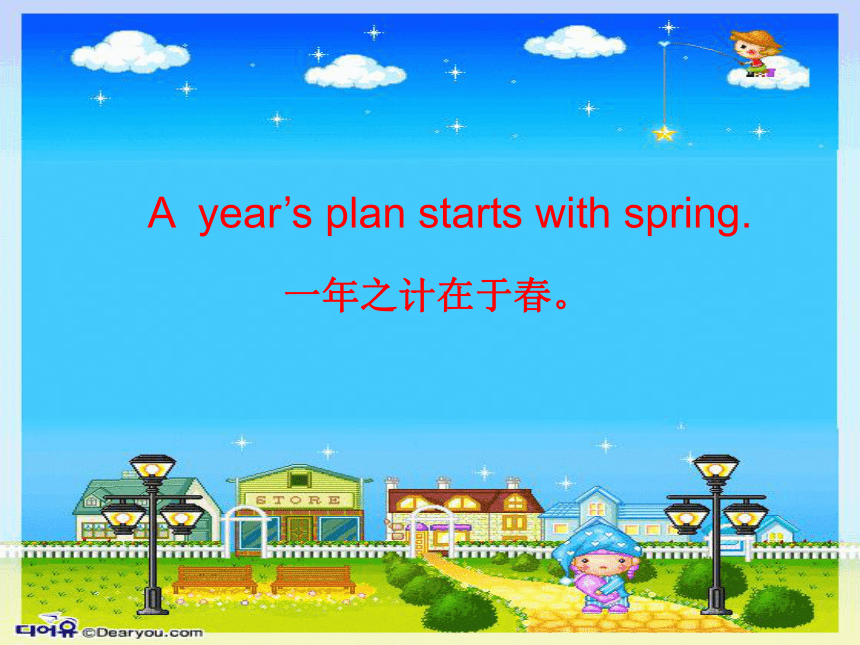 A year’s plan starts with spring.

一年之计在于春。

STORE

디어유 ©Dearyou.com